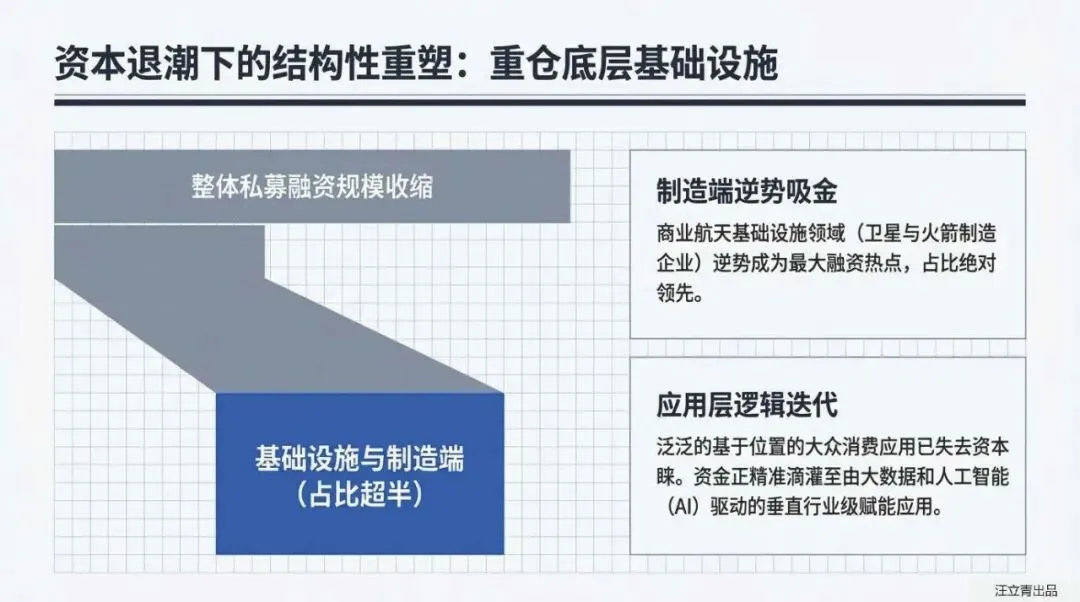 资本退潮下的结构性重塑：重仓底层基础设施

整体私募融资规模收缩

基础设施与制造端
（占比超半）

制造端逆势吸金

商业航天基础设施领域（卫星与火箭制造企业）逆势成为最大融资热点，占比绝对领先。

应用层逻辑迭代

泛泛的基于位置的大众消费应用已失去资本睐。资金正精准滴灌至由大数据和人工智能（AI）驱动的垂直行业级赋能应用。

汪立青出品